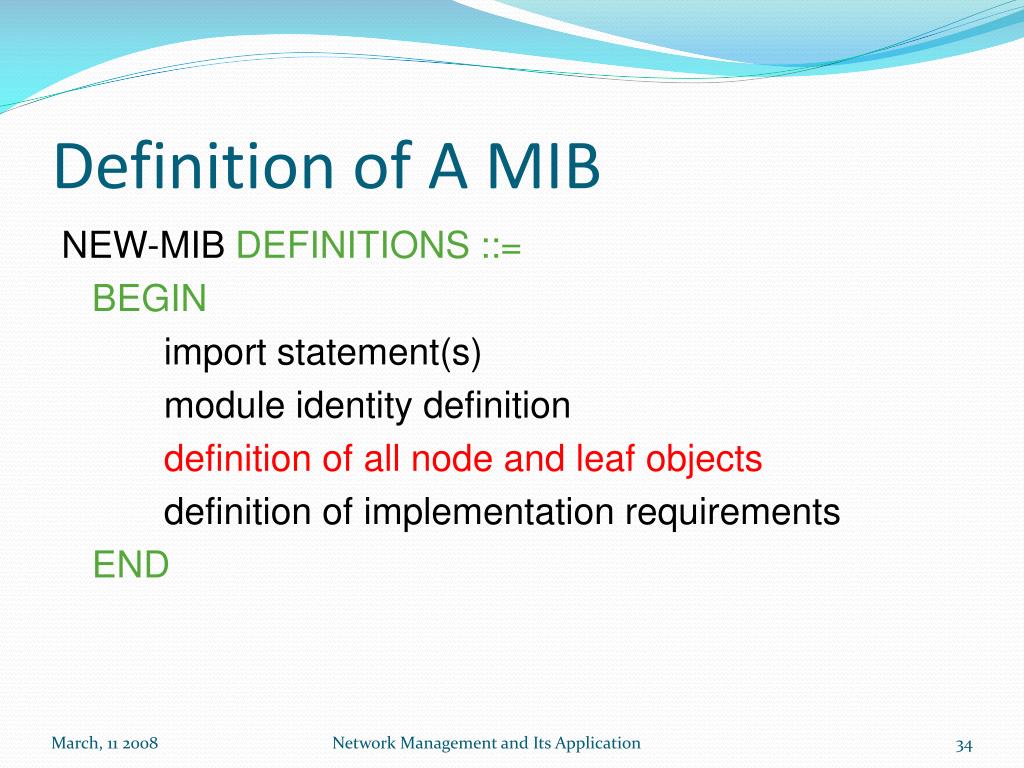 Definition of A MIB

NEW-MIB DEFINITIONS ::=
BEGIN
import statement(s)
module identity definition
definition of all node and leaf objects
definition of implementation requirements
END

March, 11 2008

Network Management and Its Application

34